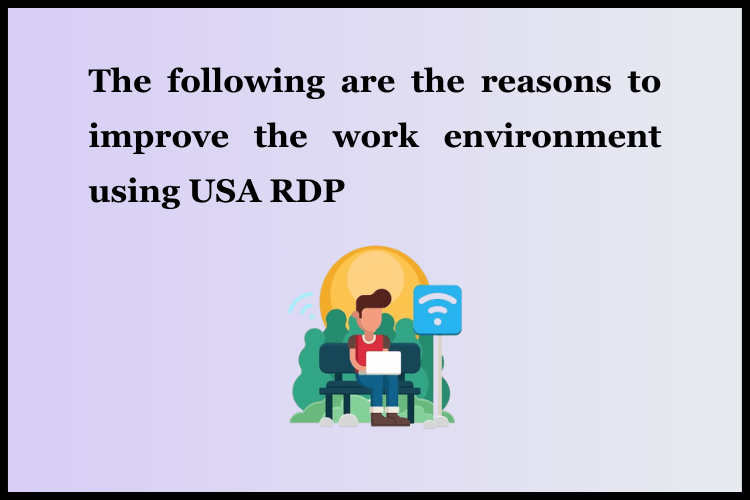 The following are the reasons to improve the work environment using USA RDP